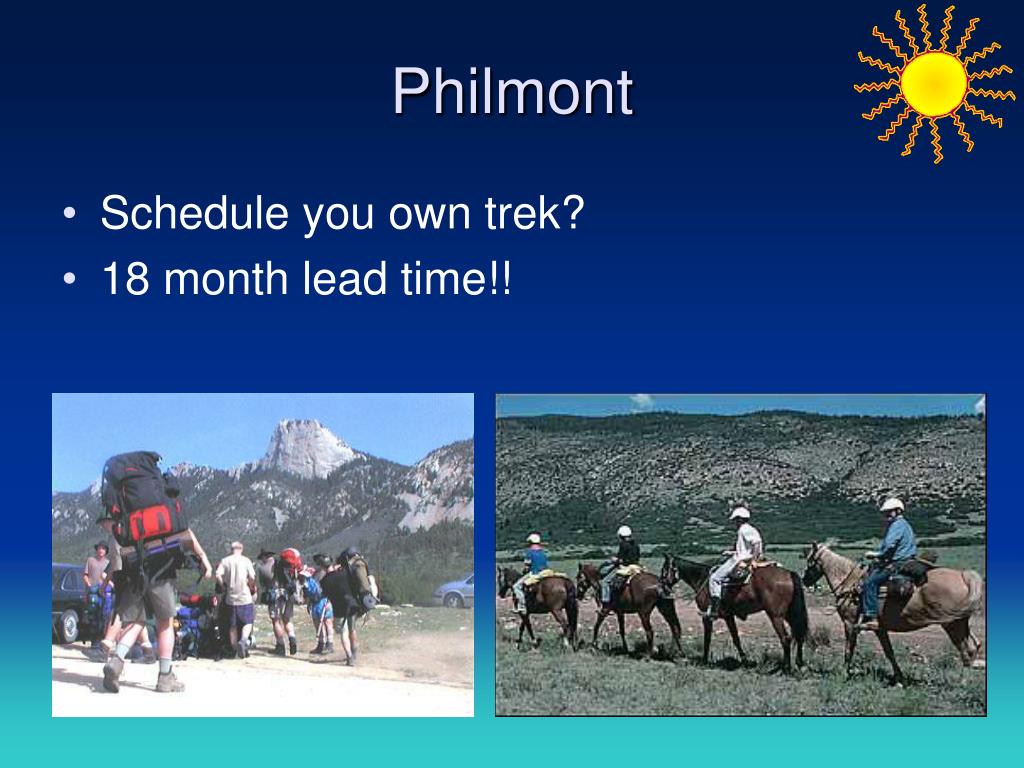 Philmont

• Schedule you own trek?
• 18 month lead time!!